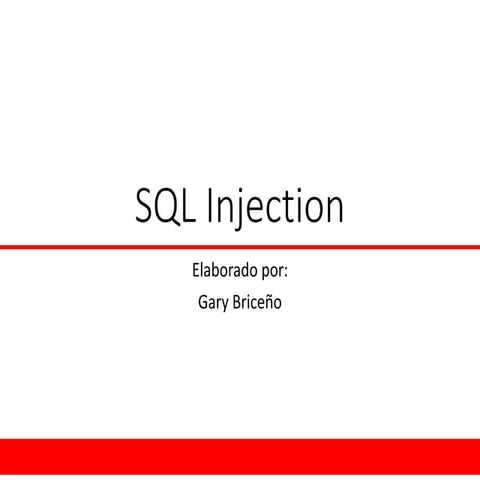 SQL Injection

Elaborado por:

Gary Briceño